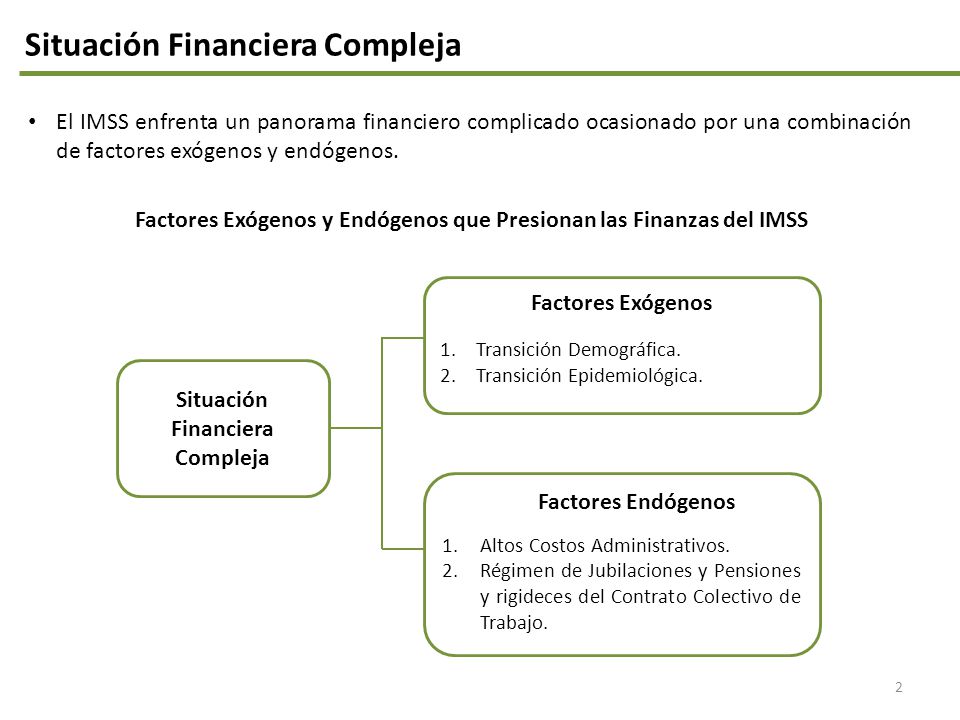 Situación Financiera Compleja

• El IMSS enfrenta un panorama financiero complicado ocasionado por una combinación de factores exógenos y endógenos.

Factores Exógenos y Endógenos que Presionan las Finanzas del IMSS

Situación Financiera Compleja

Factores Exógenos

1. Transición Demográfica.
2. Transición Epidemiológica.

Factores Endógenos

1. Altos Costos Administrativos.
2. Régimen de Jubilaciones y Pensiones y rigideces del Contrato Colectivo de Trabajo.

2